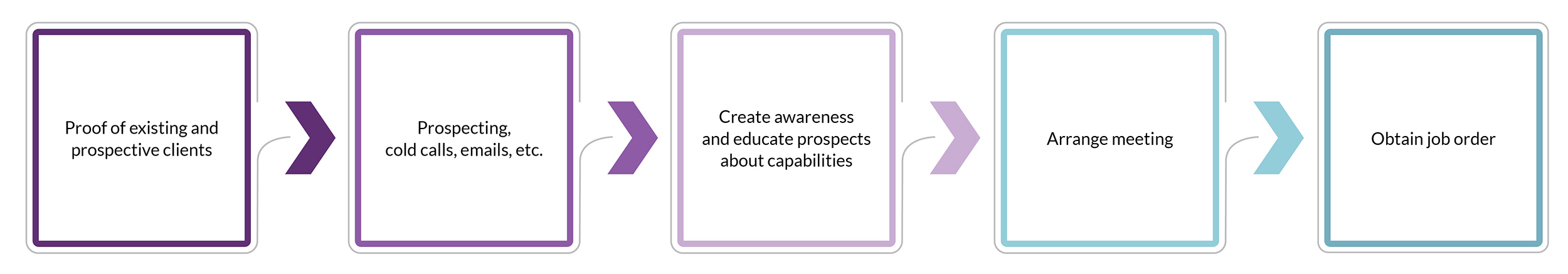 Proof of existing and prospective clients

Prospecting, cold calls, emails, etc.

Create awareness and educate prospects about capabilities

Arrange meeting

Obtain job order